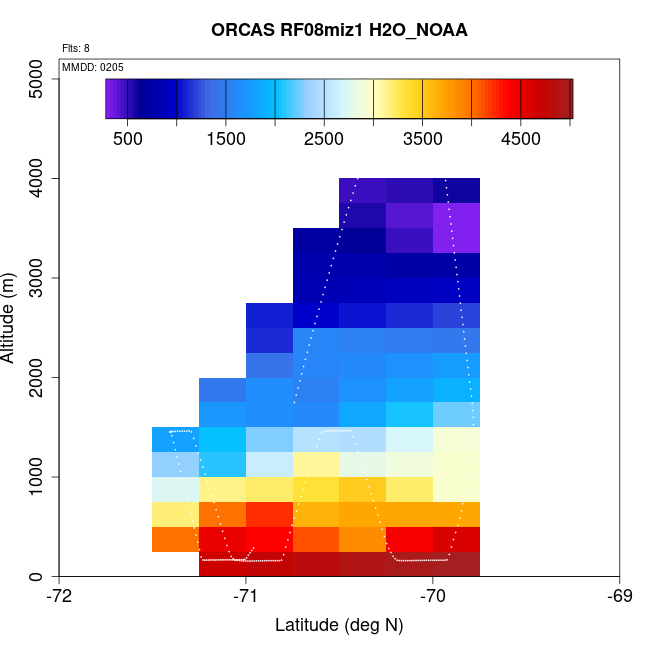 ORCAS RF08miz1 H2O_NOAA

Flts: 8

MMDD: 0205

500 1500 2500 3500 4500

Altitude (m)

5000
4000
3000
2000
1000
0

-72 -71 -70 -69

Latitude (deg N)